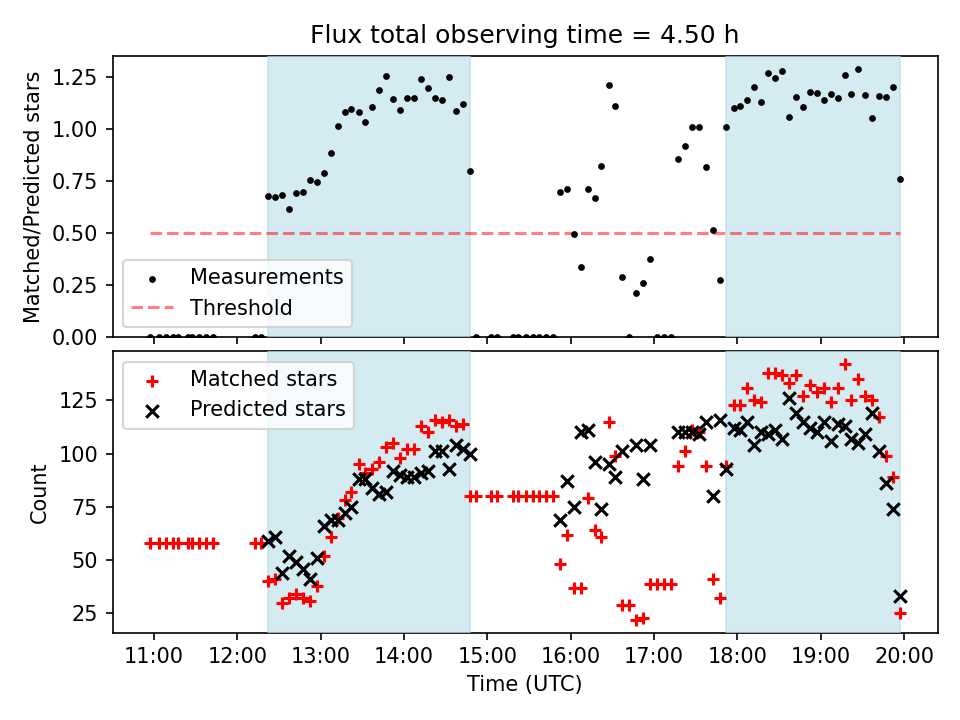 Flux total observing time = 4.50 h

Matched/Predicted stars

1.25
1.00
0.75
0.50
0.25
0.00

Measurements
Threshold

Count

125
100
75
50
25

Matched stars
Predicted stars

11:00 12:00 13:00 14:00 15:00 16:00 17:00 18:00 19:00 20:00

Time (UTC)